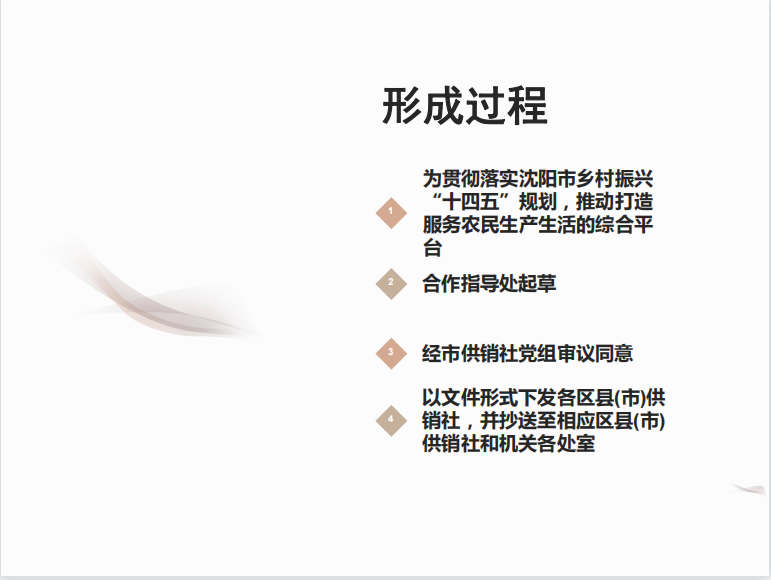 形成过程

1 为贯彻落实沈阳市乡村振兴“十四五”规划，推动打造服务农民生产生活的综合平台

2 合作指导处起草

3 经市供销社党组审议同意

4 以文件形式下发各区县(市)供销社，并抄送至相应区县(市)供销社和机关各处室